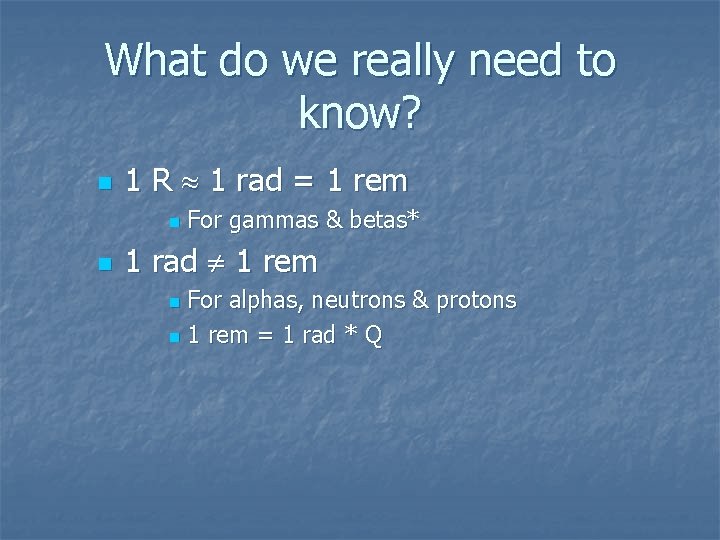 What do we really need to know?

1 R $\approx$ 1 rad = 1 rem

For gammas & betas*

1 rad $\neq$ 1 rem

For alphas, neutrons & protons

1 rem = 1 rad * Q